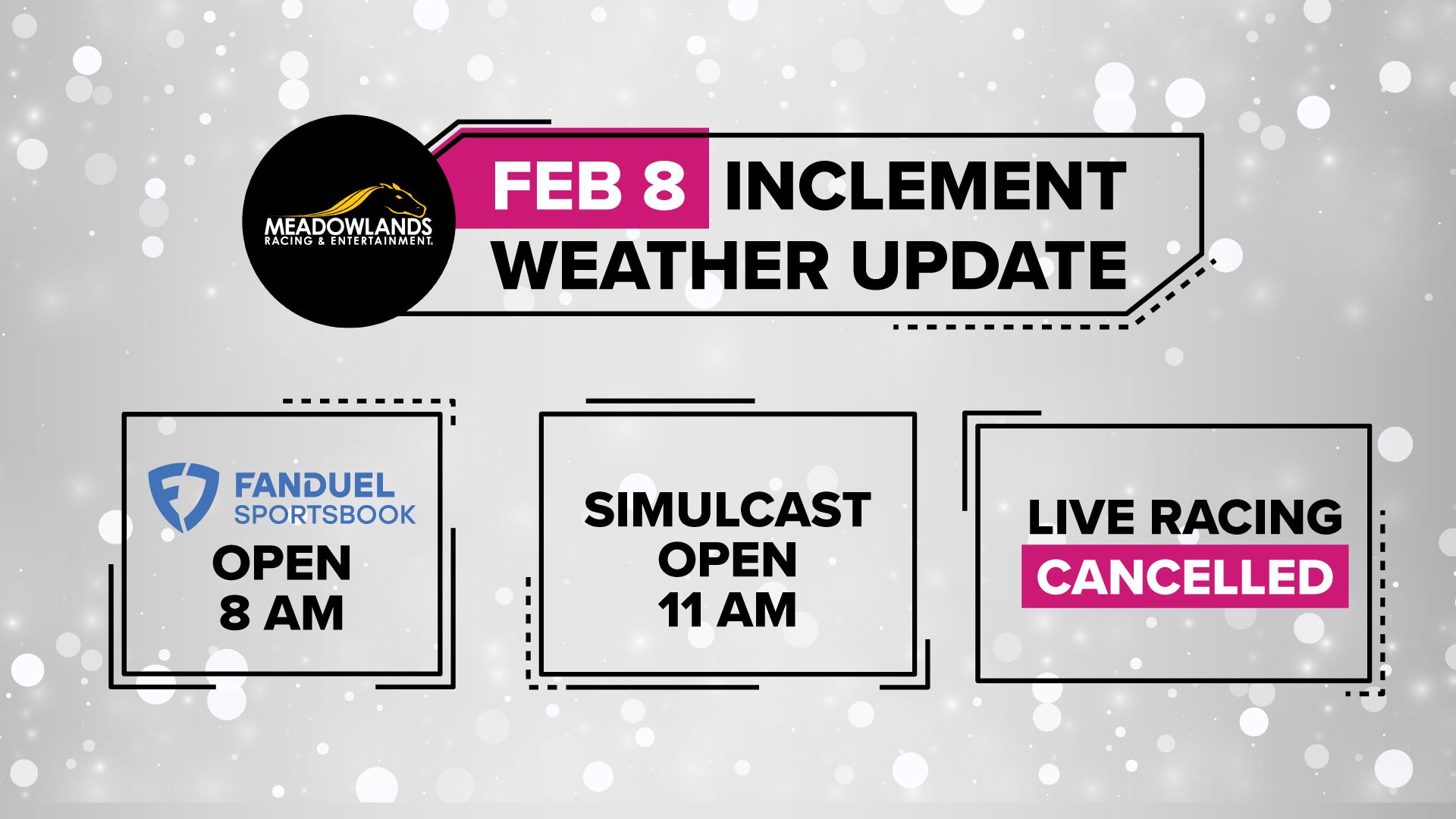 MEADOWLANDS
RACING & ENTERTAINMENT.

FEB 8 INCLEMENT WEATHER UPDATE

FANDUEL
SPORTSBOOK
OPEN
8 AM

SIMULCAST
OPEN
11 AM

LIVE RACING
CANCELLED